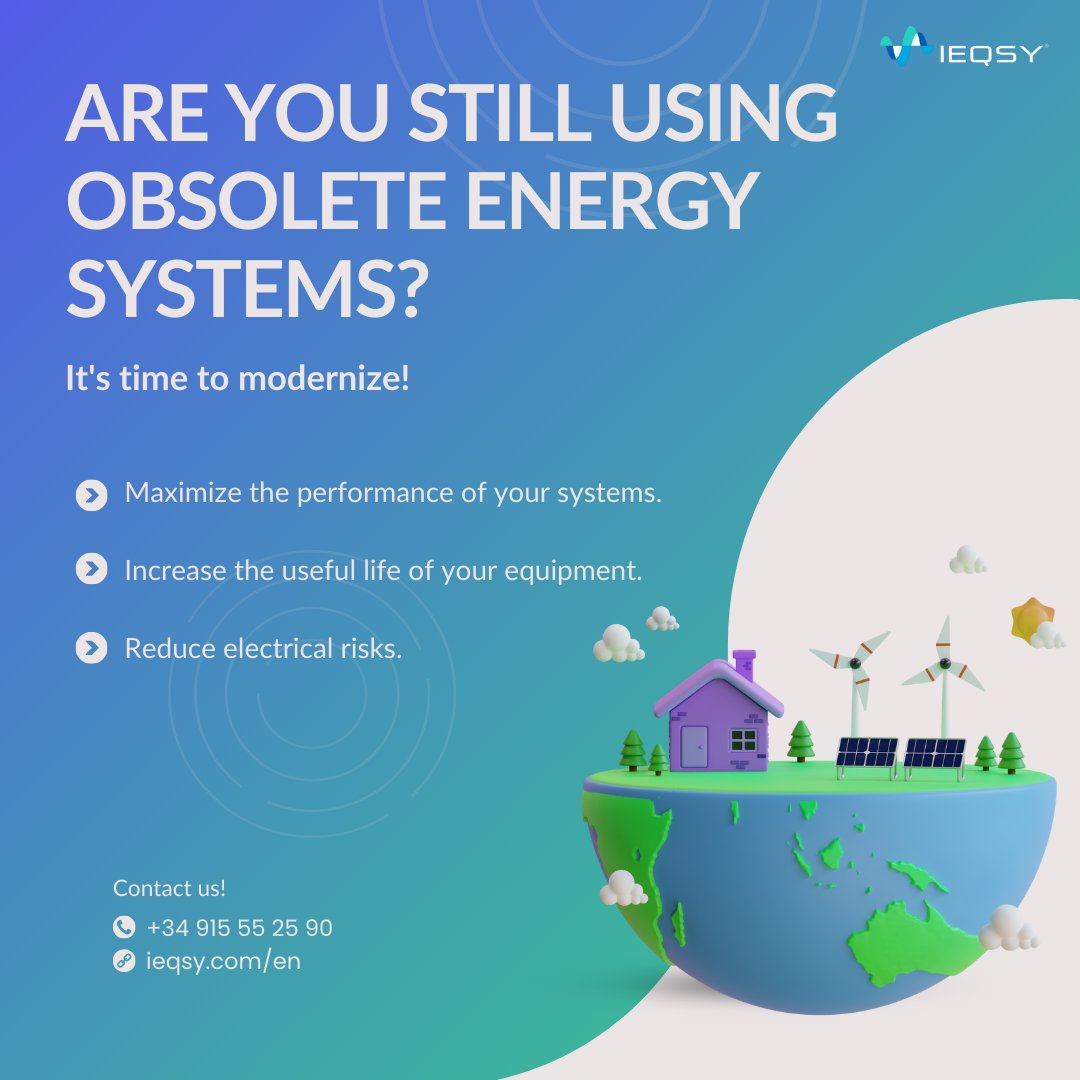 IEQSY

ARE YOU STILL USING OBSOLETE ENERGY SYSTEMS?

It's time to modernize!

Maximize the performance of your systems.

Increase the useful life of your equipment.

Reduce electrical risks.

Contact us!

+34 915 55 25 90

ieqsy.com/en